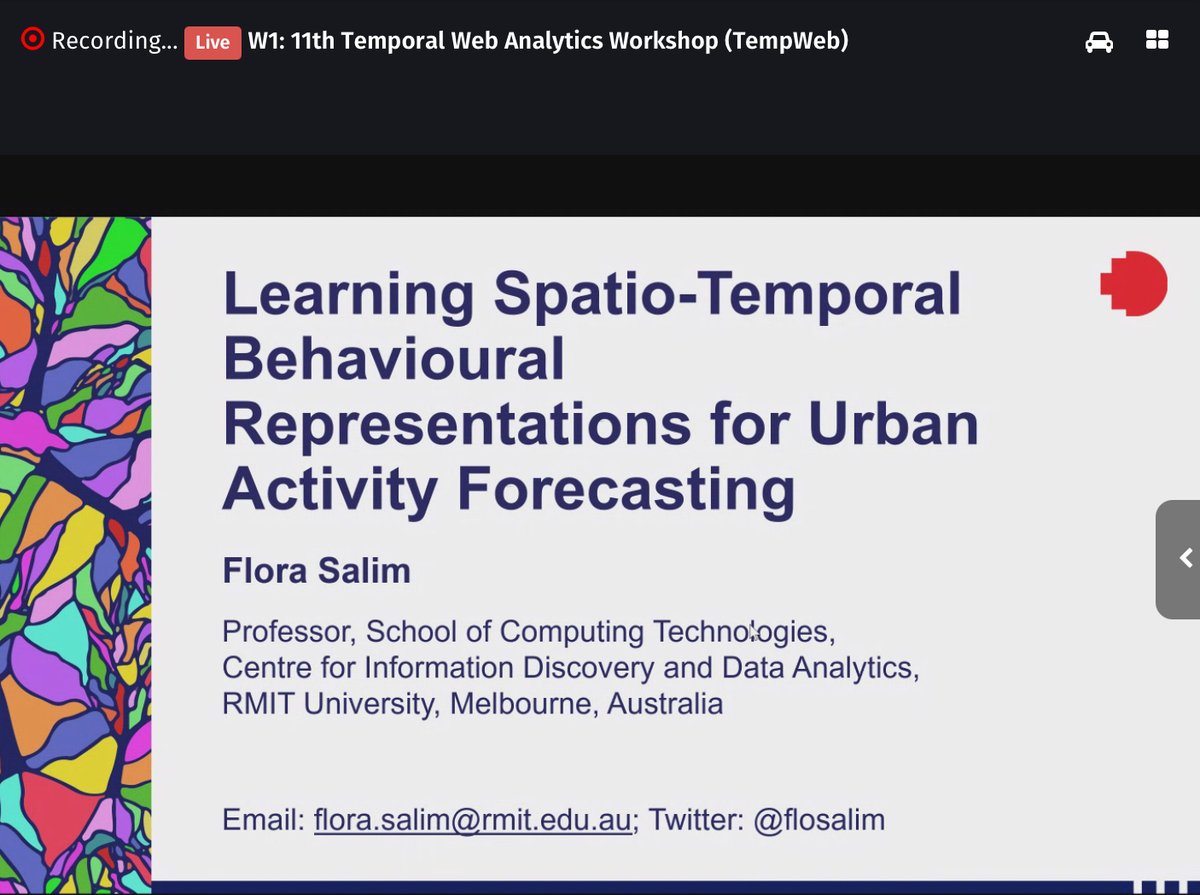 Recording... Live W1: 11th Temporal Web Analytics Workshop (TempWeb)

Learning Spatio-Temporal Behavioural Representations for Urban Activity Forecasting

Flora Salim

Professor, School of Computing Technologies, Centre for Information Discovery and Data Analytics, RMIT University, Melbourne, Australia

Email: flora.salim@rmit.edu.au; Twitter: @flosalim